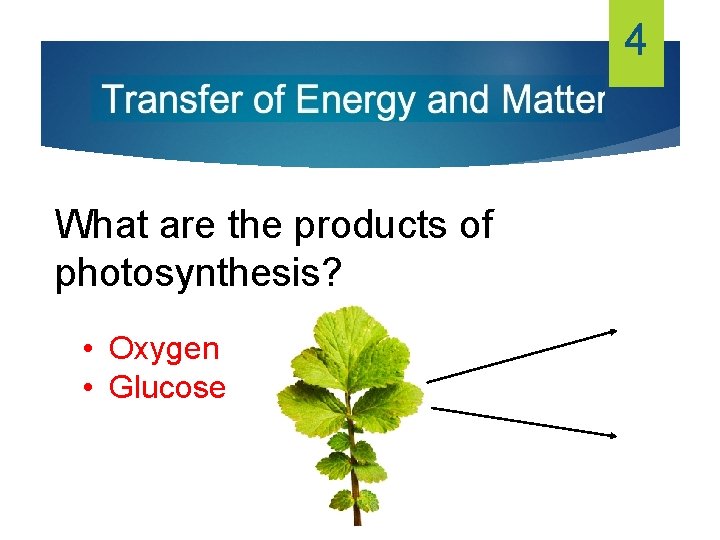 4

Transfer of Energy and Matter

What are the products of photosynthesis?

• Oxygen
• Glucose